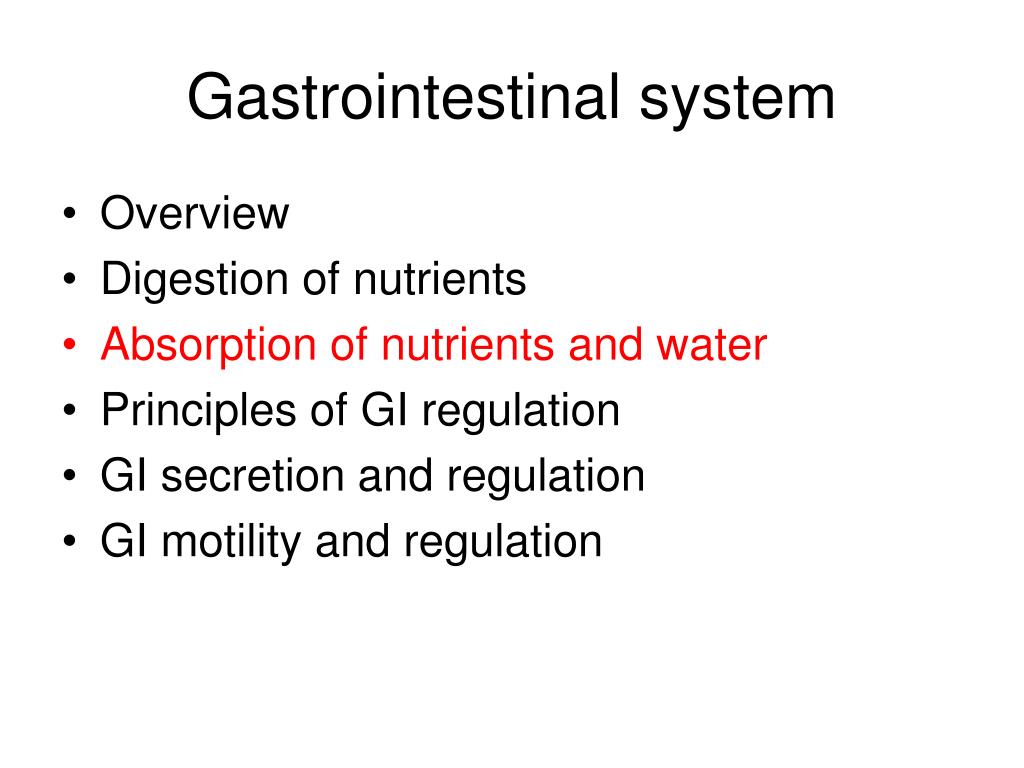 Gastrointestinal system

• Overview
• Digestion of nutrients
• Absorption of nutrients and water
• Principles of GI regulation
• GI secretion and regulation
• GI motility and regulation